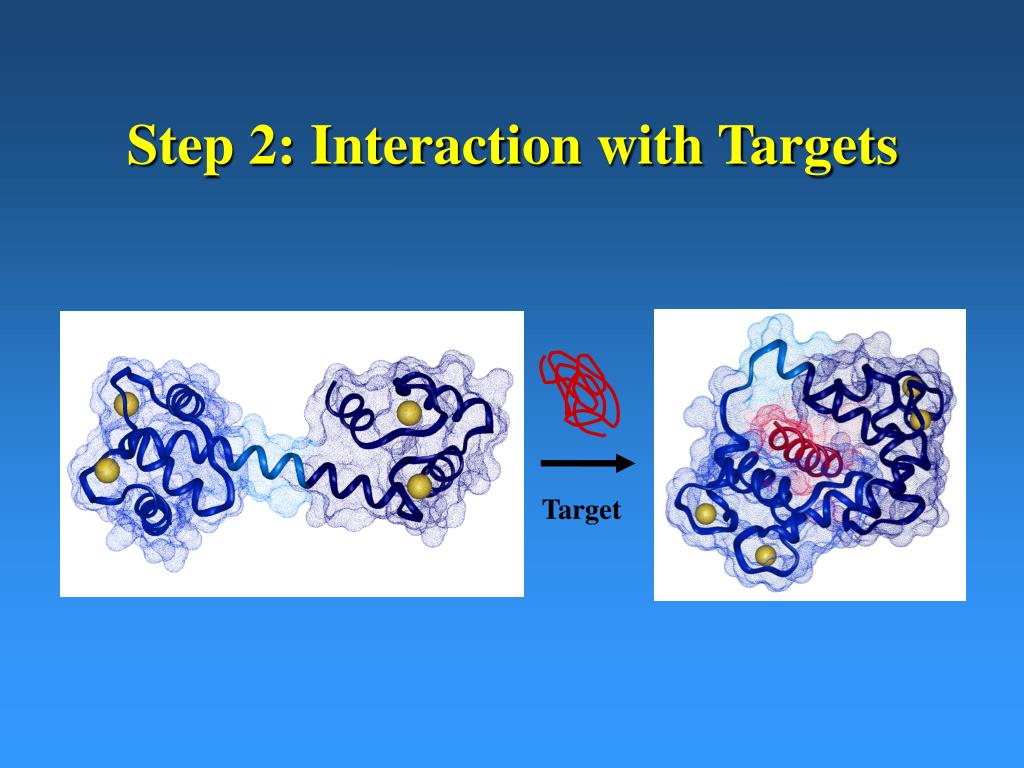 Step 2: Interaction with Targets

Target